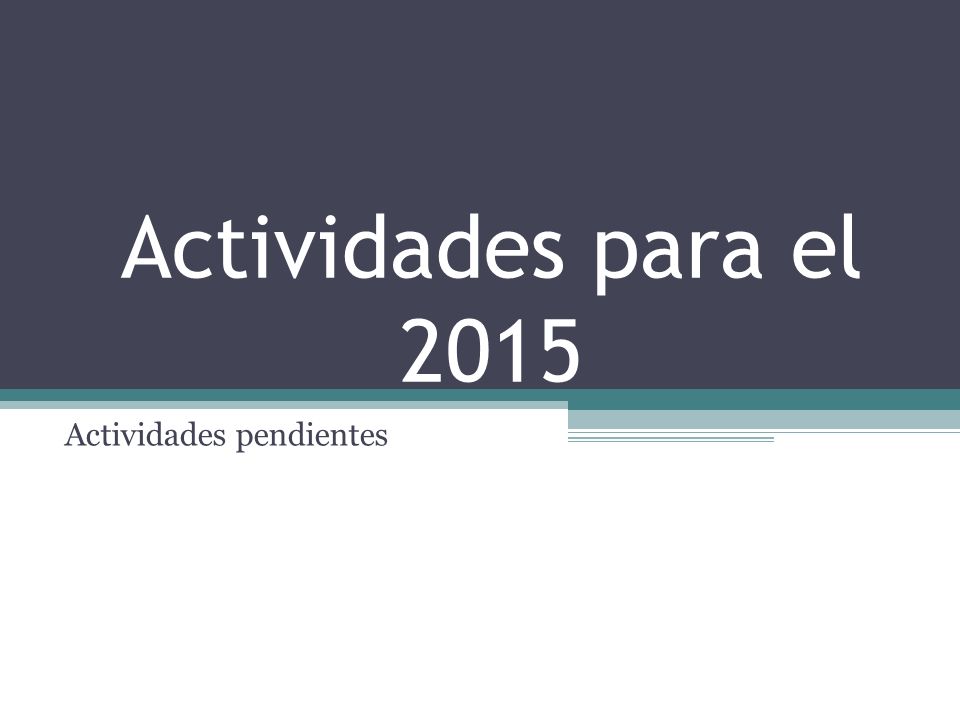 Actividades para el 2015

Actividades pendientes